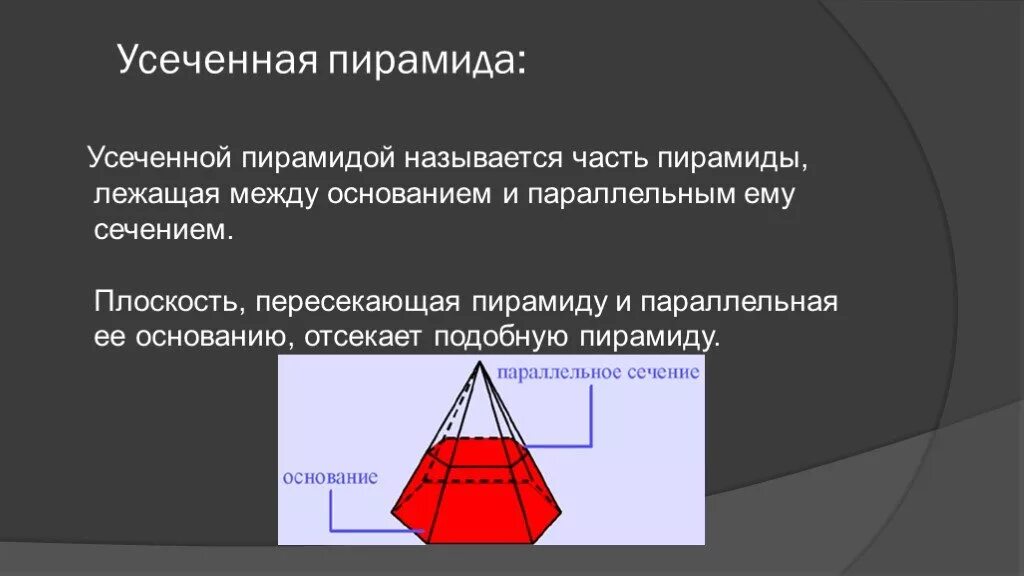 Усеченная пирамида:

Усеченной пирамидой называется часть пирамиды, лежащая между основанием и параллельным ему сечением.

Плоскость, пересекающая пирамиду и параллельная ее основанию, отсекает подобную пирамиду.

параллельное сечение

основание